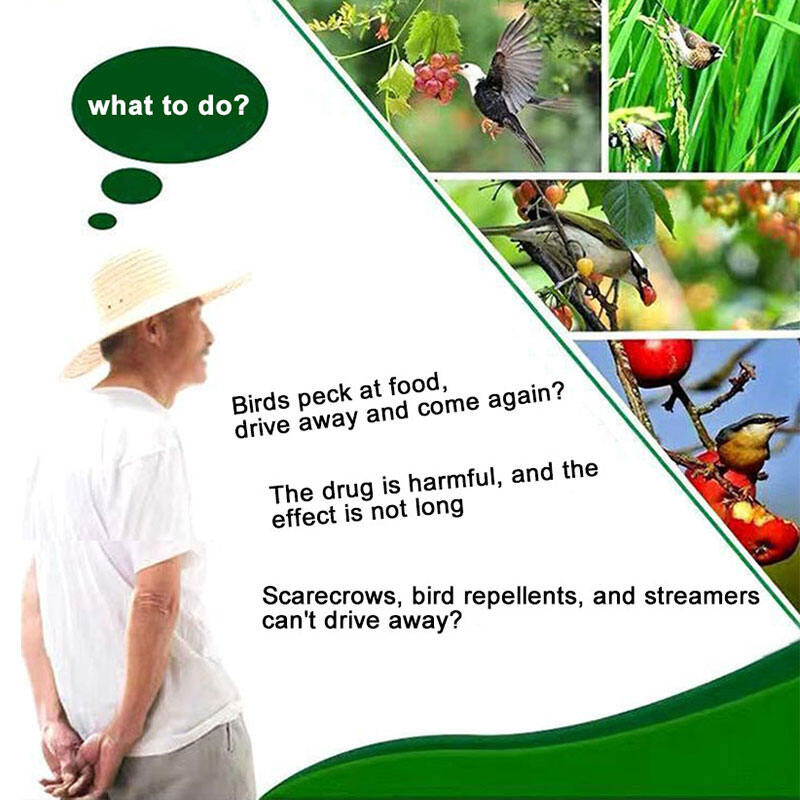 what to do?

Birds peck at food, drive away and come again?

The drug is harmful, and the effect is not long

Scarecrows, bird repellents, and streamers can't drive away?